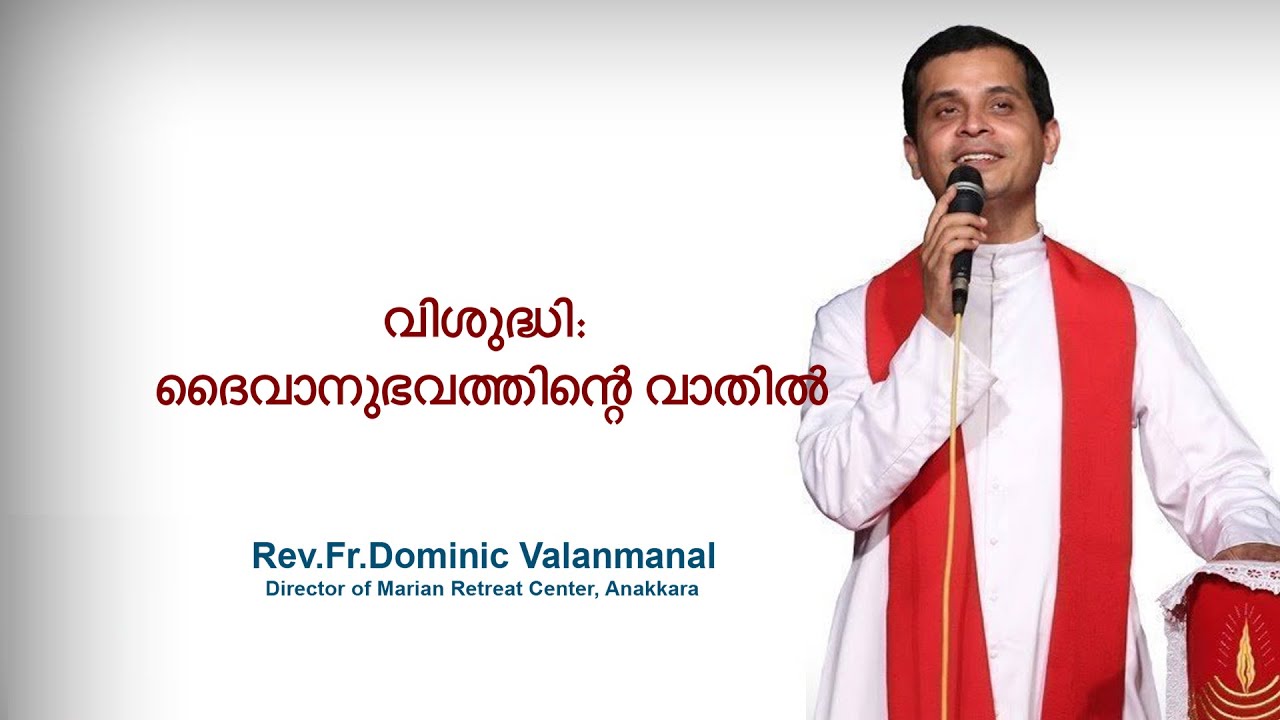 വിശുദ്ധി:
ദൈവാനുഭവത്തിന്റെ വാതിൽ

Rev.Fr.Dominic Valanmanal
Director of Marian Retreat Center, Anakkara